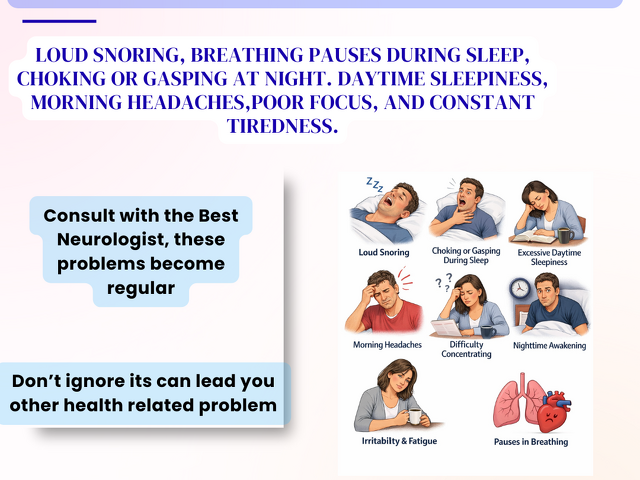 LOUD SNORING, BREATHING PAUSES DURING SLEEP, CHOKING OR GASPING AT NIGHT. DAYTIME SLEEPINESS, MORNING HEADACHES,POOR FOCUS, AND CONSTANT TIREDNESS.

Consult with the Best Neurologist, these problems become regular

Don't ignore its can lead you other health related problem

ZZZ

Loud Snoring

Choking or Gasping During Sleep

Excessive Daytime Sleepiness

Morning Headaches

? ? ?

Difficulty Concentrating

Nighttime Awakening

Irritabilty & Fatigue

Pauses in Breathing